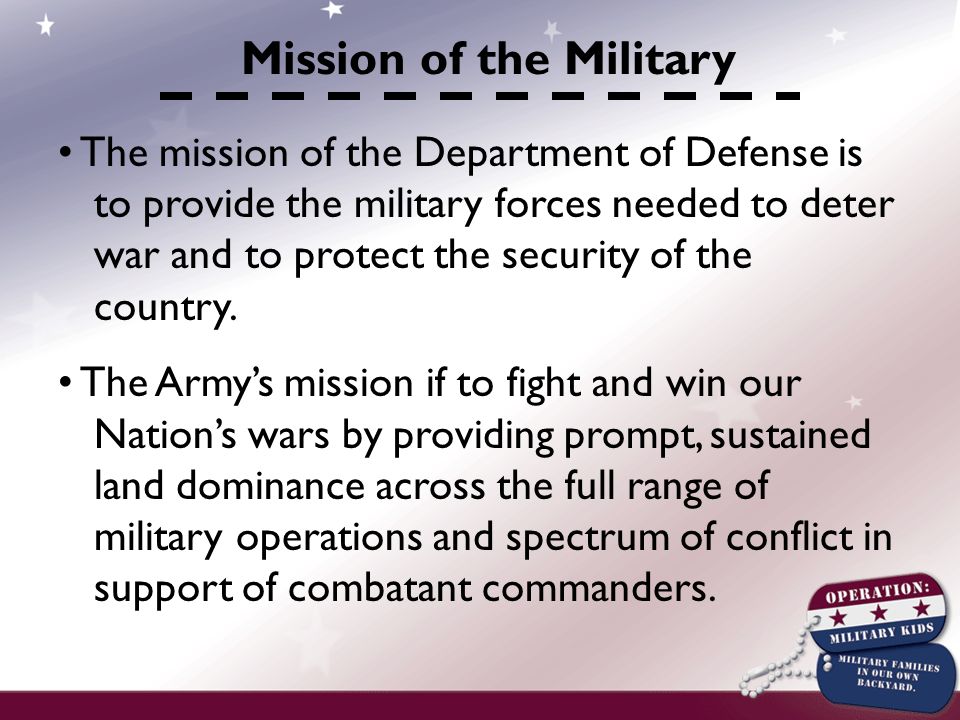 Mission of the Military

• The mission of the Department of Defense is to provide the military forces needed to deter war and to protect the security of the country.

• The Army's mission if to fight and win our Nation's wars by providing prompt, sustained land dominance across the full range of military operations and spectrum of conflict in support of combatant commanders.

OPERATION:
MILITARY KIDS
MILITARY FAMILIES IN OUR OWN BACKYARD.